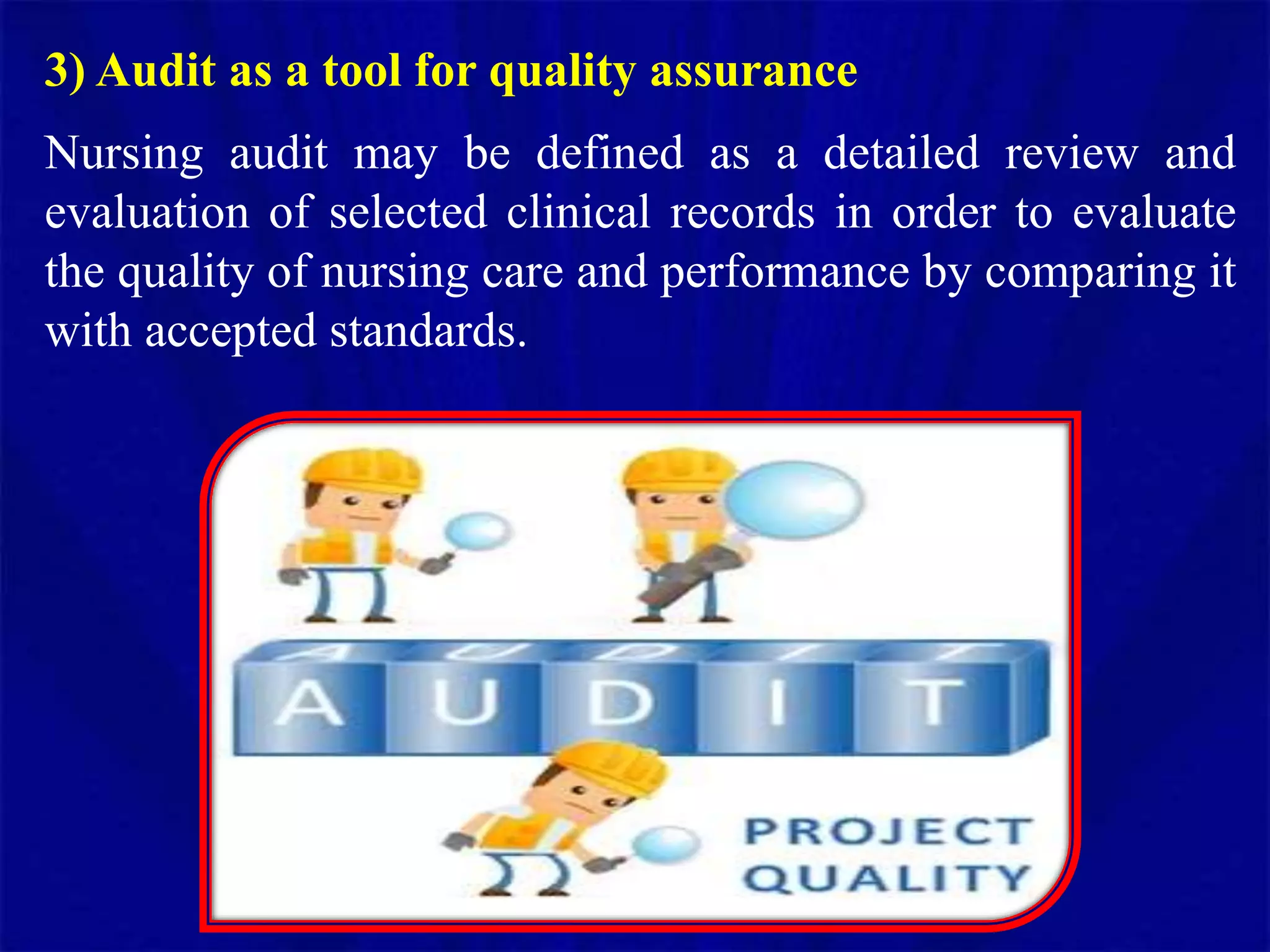 3) Audit as a tool for quality assurance

Nursing audit may be defined as a detailed review and evaluation of selected clinical records in order to evaluate the quality of nursing care and performance by comparing it with accepted standards.

A U D I T

PROJECT QUALITY